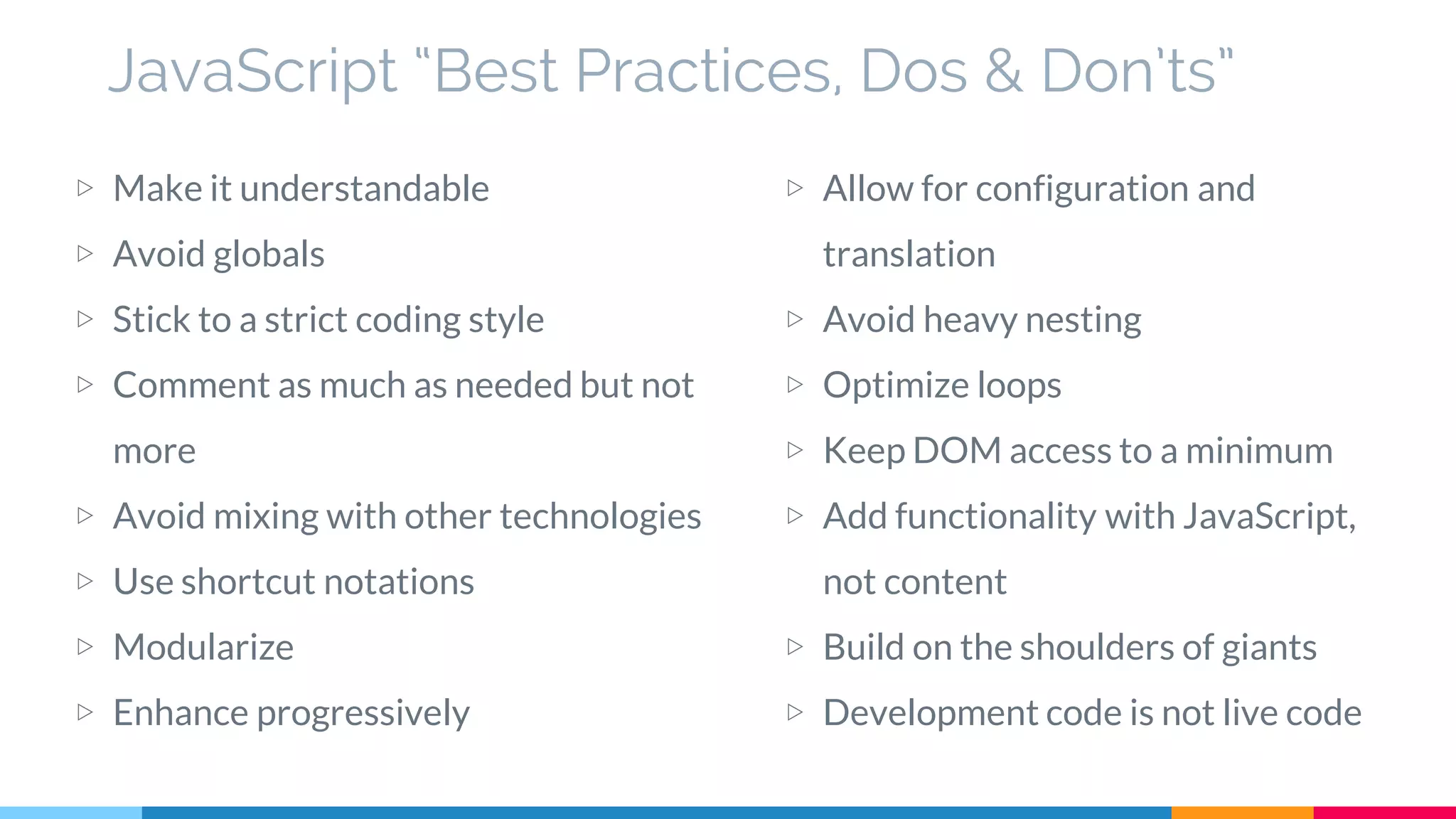 JavaScript "Best Practices, Dos & Don'ts"

▷ Make it understandable
▷ Avoid globals
▷ Stick to a strict coding style
▷ Comment as much as needed but not more
▷ Avoid mixing with other technologies
▷ Use shortcut notations
▷ Modularize
▷ Enhance progressively

▷ Allow for configuration and translation
▷ Avoid heavy nesting
▷ Optimize loops
▷ Keep DOM access to a minimum
▷ Add functionality with JavaScript, not content
▷ Build on the shoulders of giants
▷ Development code is not live code